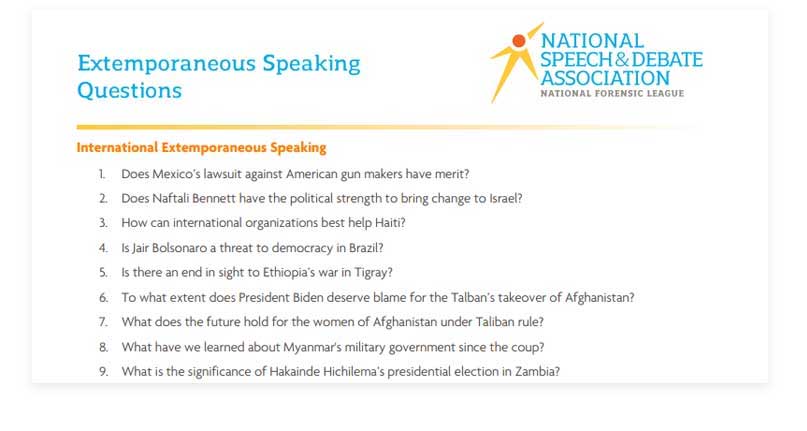 Extemporaneous Speaking Questions

NATIONAL SPEECH & DEBATE ASSOCIATION
NATIONAL FORENSIC LEAGUE

International Extemporaneous Speaking

1. Does Mexico's lawsuit against American gun makers have merit?
2. Does Naftali Bennett have the political strength to bring change to Israel?
3. How can international organizations best help Haiti?
4. Is Jair Bolsonaro a threat to democracy in Brazil?
5. Is there an end in sight to Ethiopia's war in Tigray?
6. To what extent does President Biden deserve blame for the Talban's takeover of Afghanistan?
7. What does the future hold for the women of Afghanistan under Taliban rule?
8. What have we learned about Myanmar's military government since the coup?
9. What is the significance of Hakainde Hichilema's presidential election in Zambia?